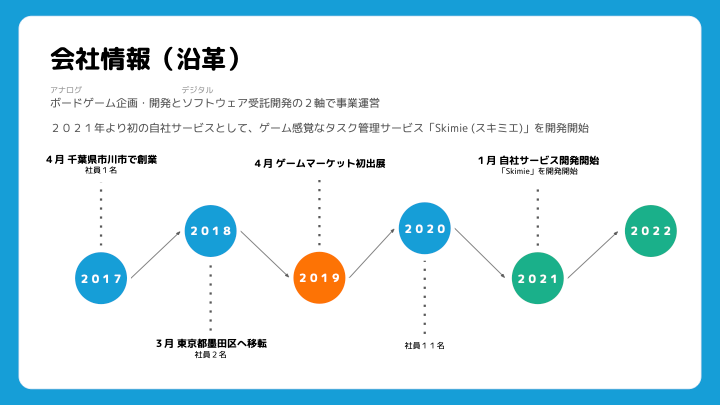 会社情報（沿革）

アナログ　デジタル
ボードゲーム企画・開発とソフトウェア受託開発の２軸で事業運営

２０２１年より初の自社サービスとして、ゲーム感覚なタスク管理サービス「Skimie (スキミエ)」を開発開始

４月 千葉県市川市で創業
社員１名

2017

2018

３月 東京都墨田区へ移転
社員２名

４月 ゲームマーケット初出展

2019

2020

社員１１名

１月 自社サービス開発開始
「Skimie」を開発開始

2021

2022